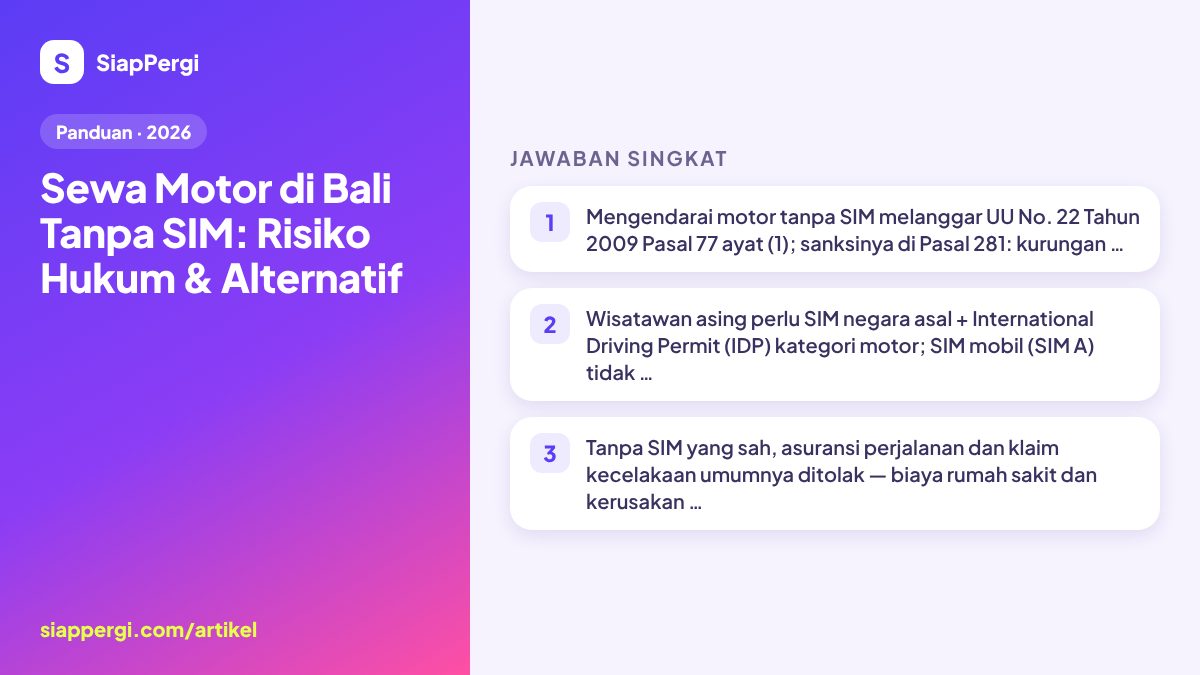 S
SiapPergi

Panduan · 2026

Sewa Motor di Bali Tanpa SIM: Risiko Hukum & Alternatif

siappergi.com/artikel

JAWABAN SINGKAT

1 Mengendarai motor tanpa SIM melanggar UU No. 22 Tahun 2009 Pasal 77 ayat (1); sanksinya di Pasal 281: kurungan …

2 Wisatawan asing perlu SIM negara asal + International Driving Permit (IDP) kategori motor; SIM mobil (SIM A) tidak …

3 Tanpa SIM yang sah, asuransi perjalanan dan klaim kecelakaan umumnya ditolak — biaya rumah sakit dan kerusakan …